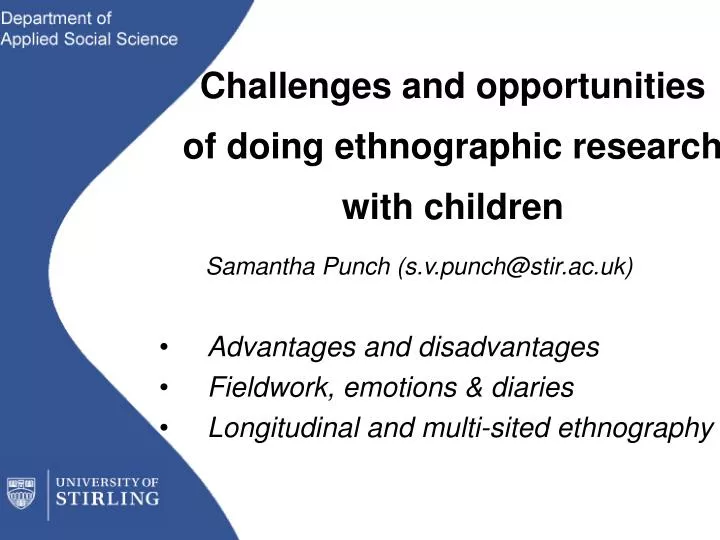 Department of
Applied Social Science

Challenges and opportunities of doing ethnographic research with children

Samantha Punch (s.v.punch@stir.ac.uk)

• Advantages and disadvantages
• Fieldwork, emotions & diaries
• Longitudinal and multi-sited ethnography

UNIVERSITY OF
STIRLING